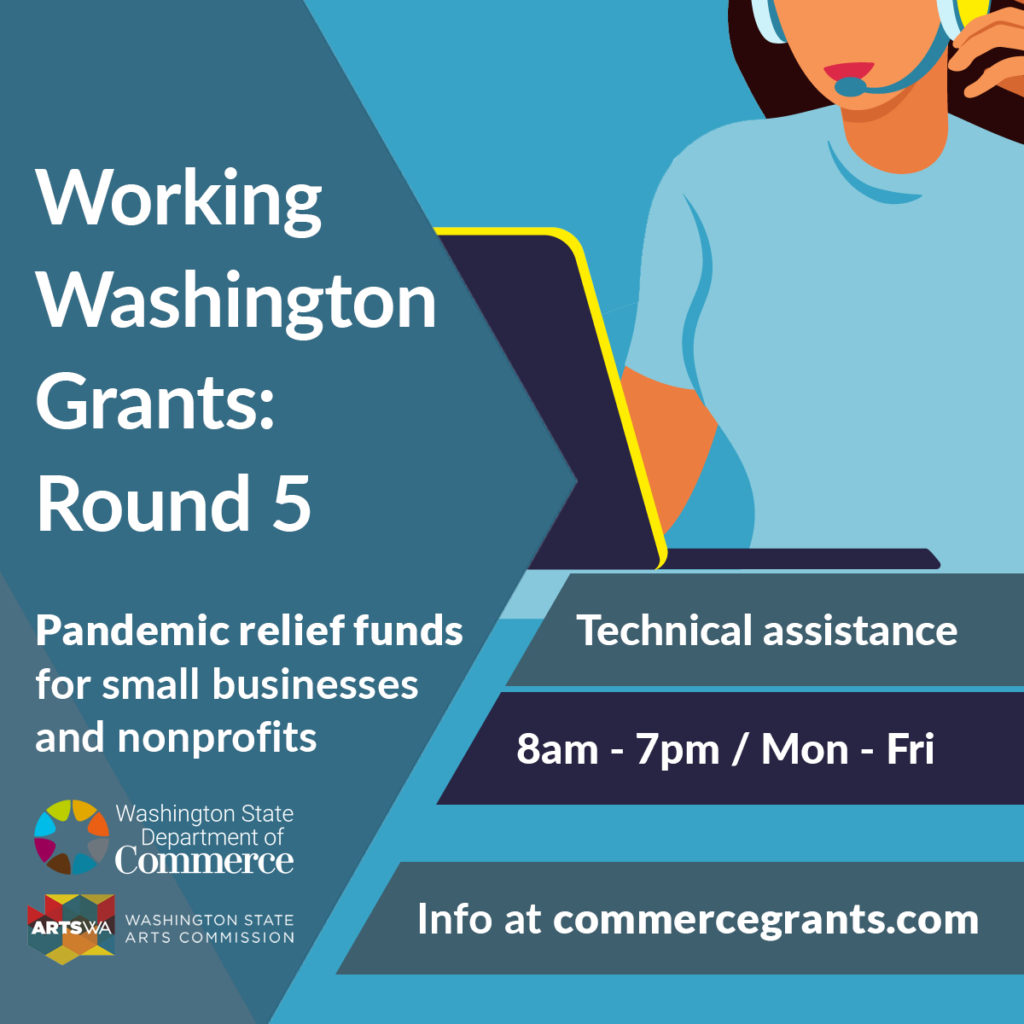 Working Washington Grants: Round 5

Pandemic relief funds for small businesses and nonprofits

Washington State Department of Commerce

ARTSWA WASHINGTON STATE ARTS COMMISSION

Technical assistance

8am - 7pm / Mon - Fri

Info at commercegrants.com